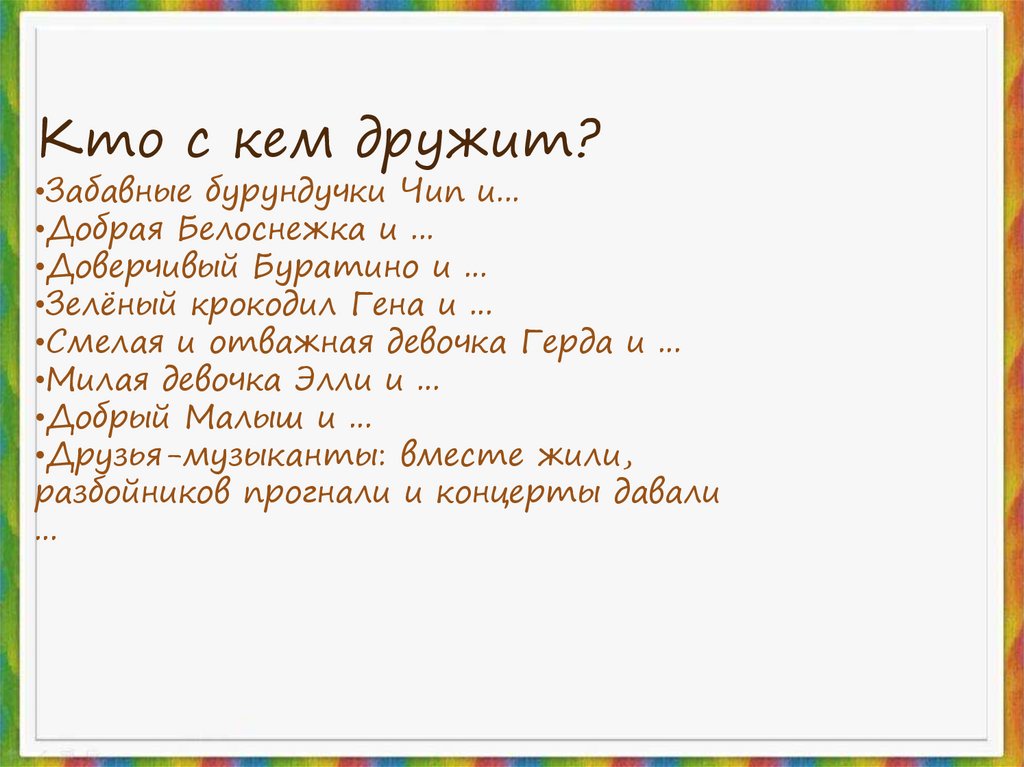 Кто с кем дружит?
•Забавные бурундучки Чип и…
•Добрая Белоснежка и …
•Доверчивый Буратино и …
•Зелёный крокодил Гена и …
•Смелая и отважная девочка Герда и …
•Милая девочка Элли и …
•Добрый Малыш и …
•Друзья-музыканты: вместе жили, разбойников прогнали и концерты давали …